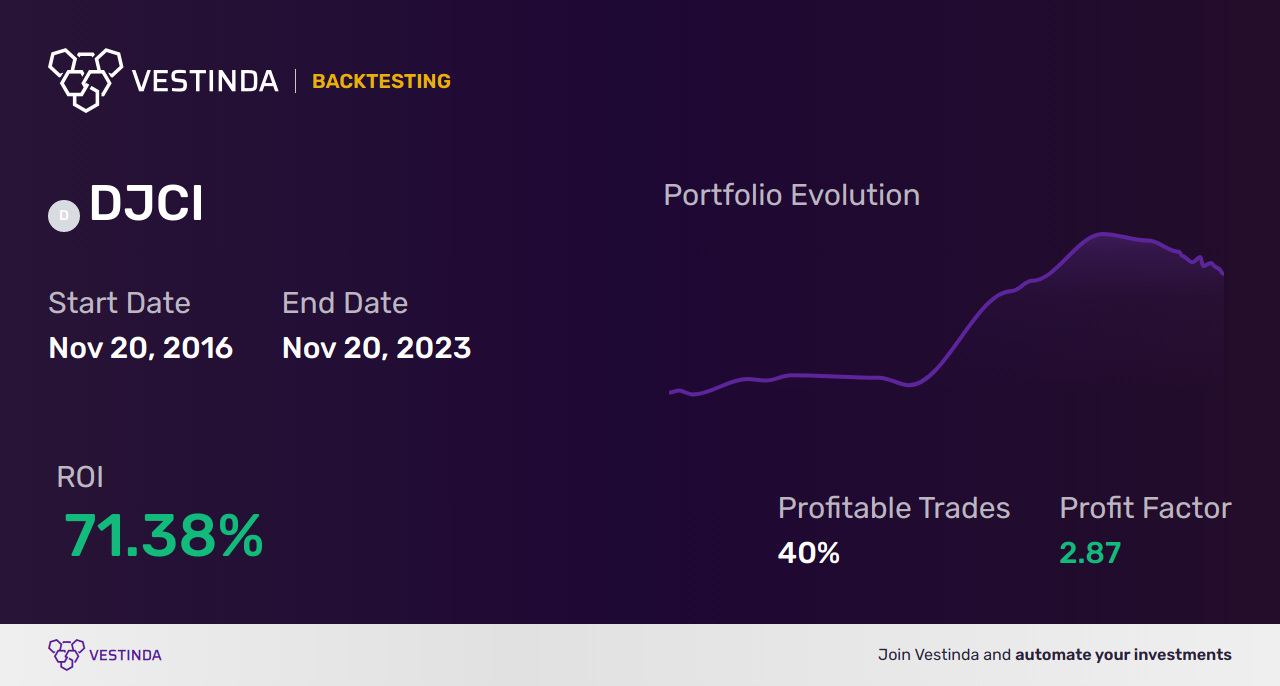 VESTINDA | BACKTESTING

D DJCI

Start Date
Nov 20, 2016

End Date
Nov 20, 2023

Portfolio Evolution

ROI
71.38%

Profitable Trades
40%

Profit Factor
2.87

VESTINDA

Join Vestinda and automate your investments